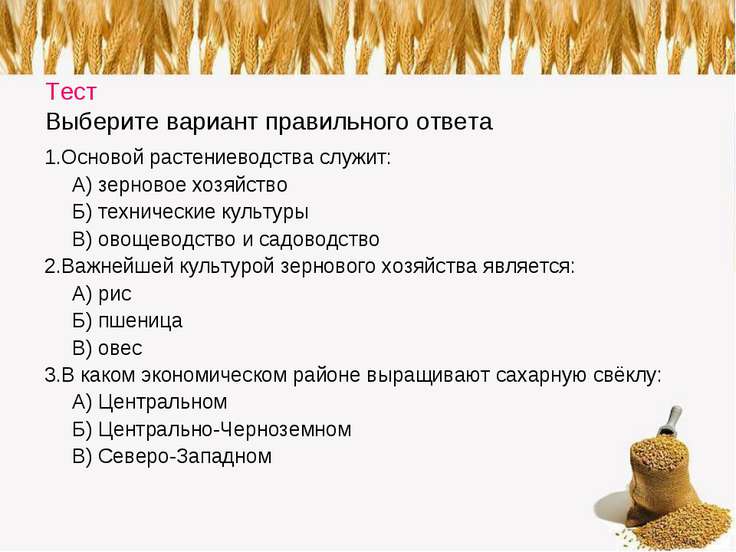 Тест
Выберите вариант правильного ответа

1.Основой растениеводства служит:
А) зерновое хозяйство
Б) технические культуры
В) овощеводство и садоводство

2.Важнейшей культурой зернового хозяйства является:
А) рис
Б) пшеница
В) овес

3.В каком экономическом районе выращивают сахарную свёклу:
А) Центральном
Б) Центрально-Черноземном
В) Северо-Западном